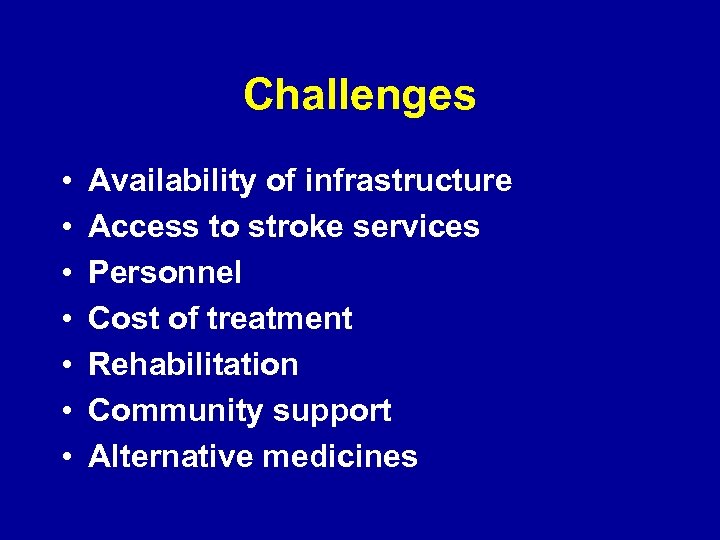 Challenges

• Availability of infrastructure
• Access to stroke services
• Personnel
• Cost of treatment
• Rehabilitation
• Community support
• Alternative medicines